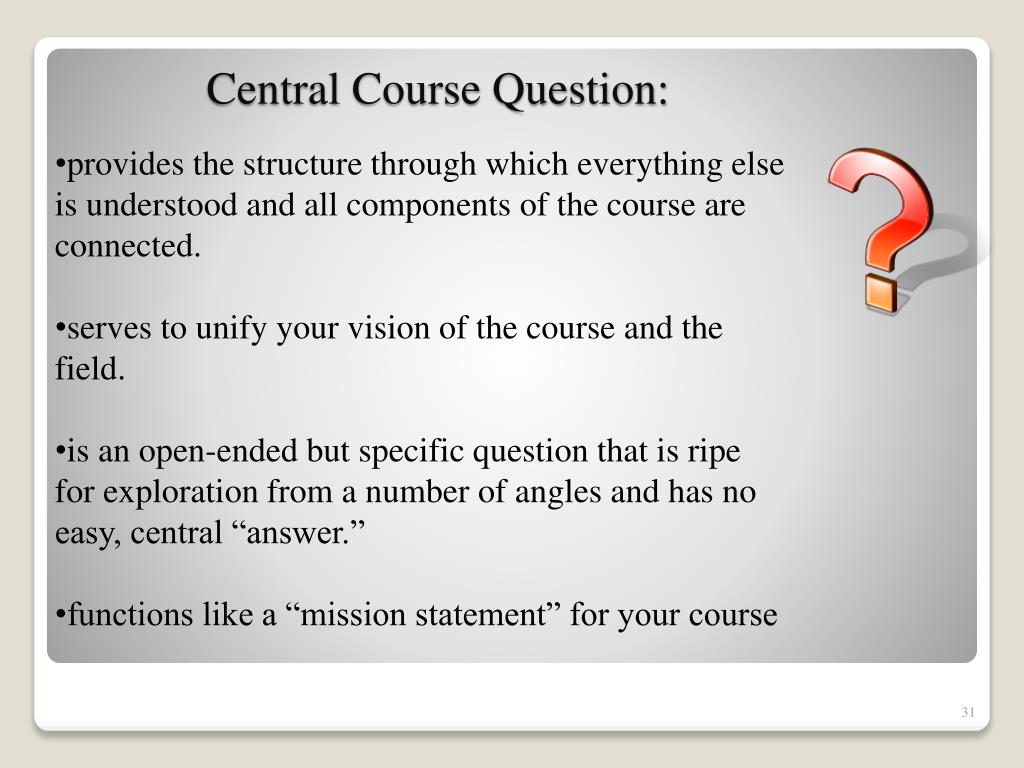 Central Course Question:

•provides the structure through which everything else is understood and all components of the course are connected.

•serves to unify your vision of the course and the field.

•is an open-ended but specific question that is ripe for exploration from a number of angles and has no easy, central “answer.”

•functions like a “mission statement” for your course

31